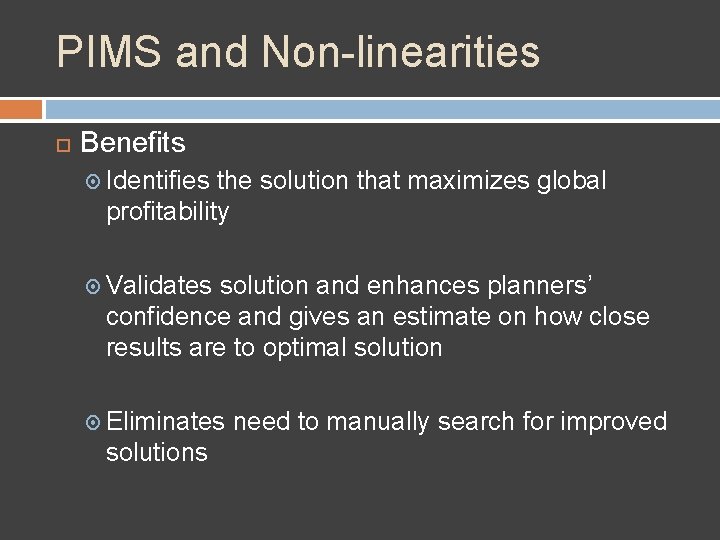 PIMS and Non-linearities

Benefits

Identifies the solution that maximizes global profitability

Validates solution and enhances planners' confidence and gives an estimate on how close results are to optimal solution

Eliminates need to manually search for improved solutions